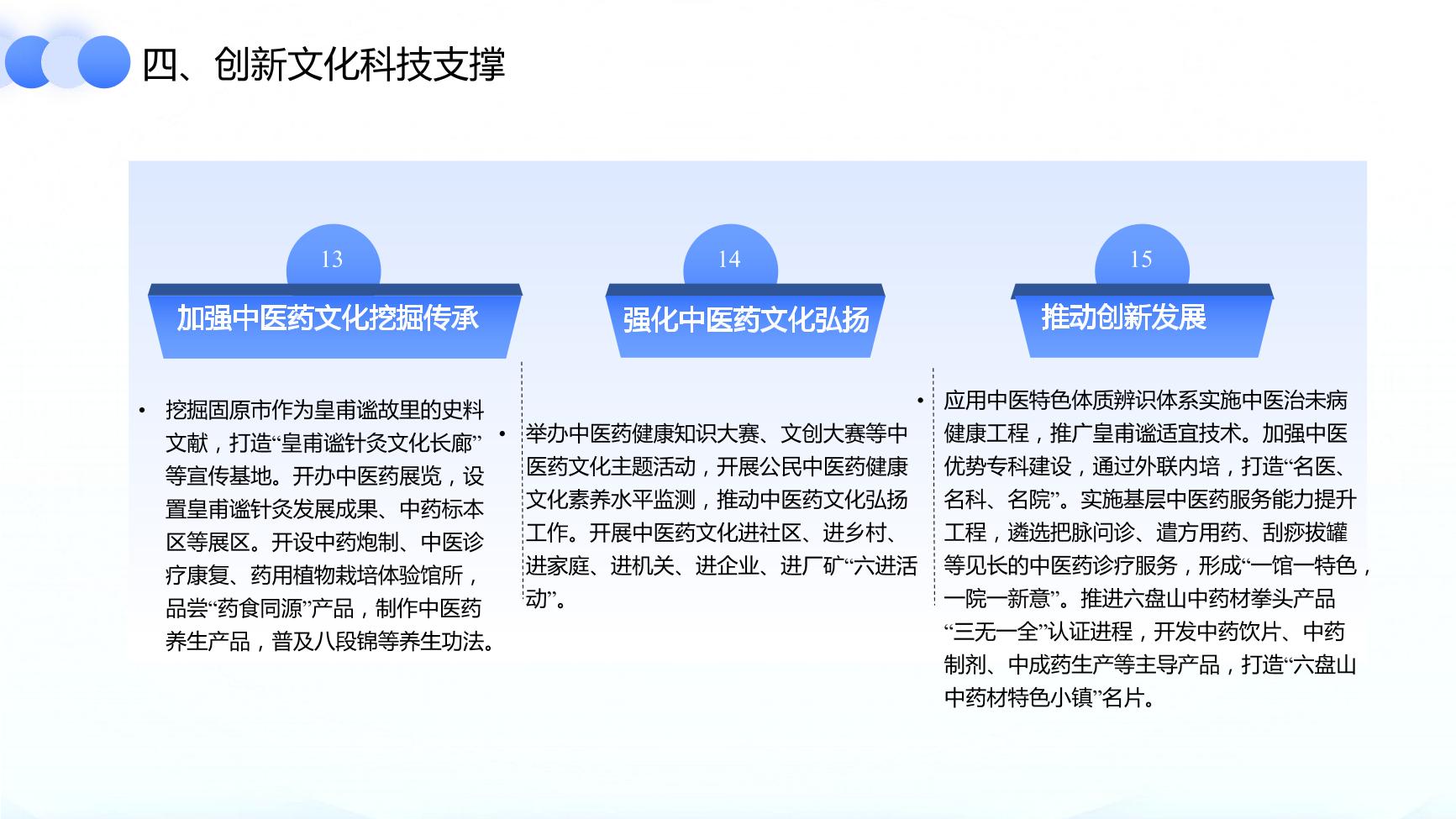 四、创新文化科技支撑

13

加强中医药文化挖掘传承

• 挖掘固原市作为皇甫谧故里的史料文献，打造“皇甫谧针灸文化长廊”等宣传基地。开办中医药展览，设置皇甫谧针灸发展成果、中药标本区等展区。开设中药炮制、中医诊疗康复、药用植物栽培体验馆所，品尝“药食同源”产品，制作中医药养生产品，普及八段锦等养生功法。

14

强化中医药文化弘扬

• 举办中医药健康知识大赛、文创大赛等中医药文化主题活动，开展公民中医药健康文化素养水平监测，推动中医药文化弘扬工作。开展中医药文化进社区、进乡村、进家庭、进机关、进企业、进厂矿“六进活动”。

15

推动创新发展

• 应用中医特色体质辨识体系实施中医治未病健康工程，推广皇甫谧适宜技术。加强中医优势专科建设，通过外联内培，打造“名医、名科、名院”。实施基层中医药服务能力提升工程，遴选把脉问诊、遣方用药、刮痧拔罐等见长的中医药诊疗服务，形成“一馆一特色，一院一新意”。推进六盘山中药材拳头产品“三无一全”认证进程，开发中药饮片、中药制剂、中成药生产等主导产品，打造“六盘山中药材特色小镇”名片。